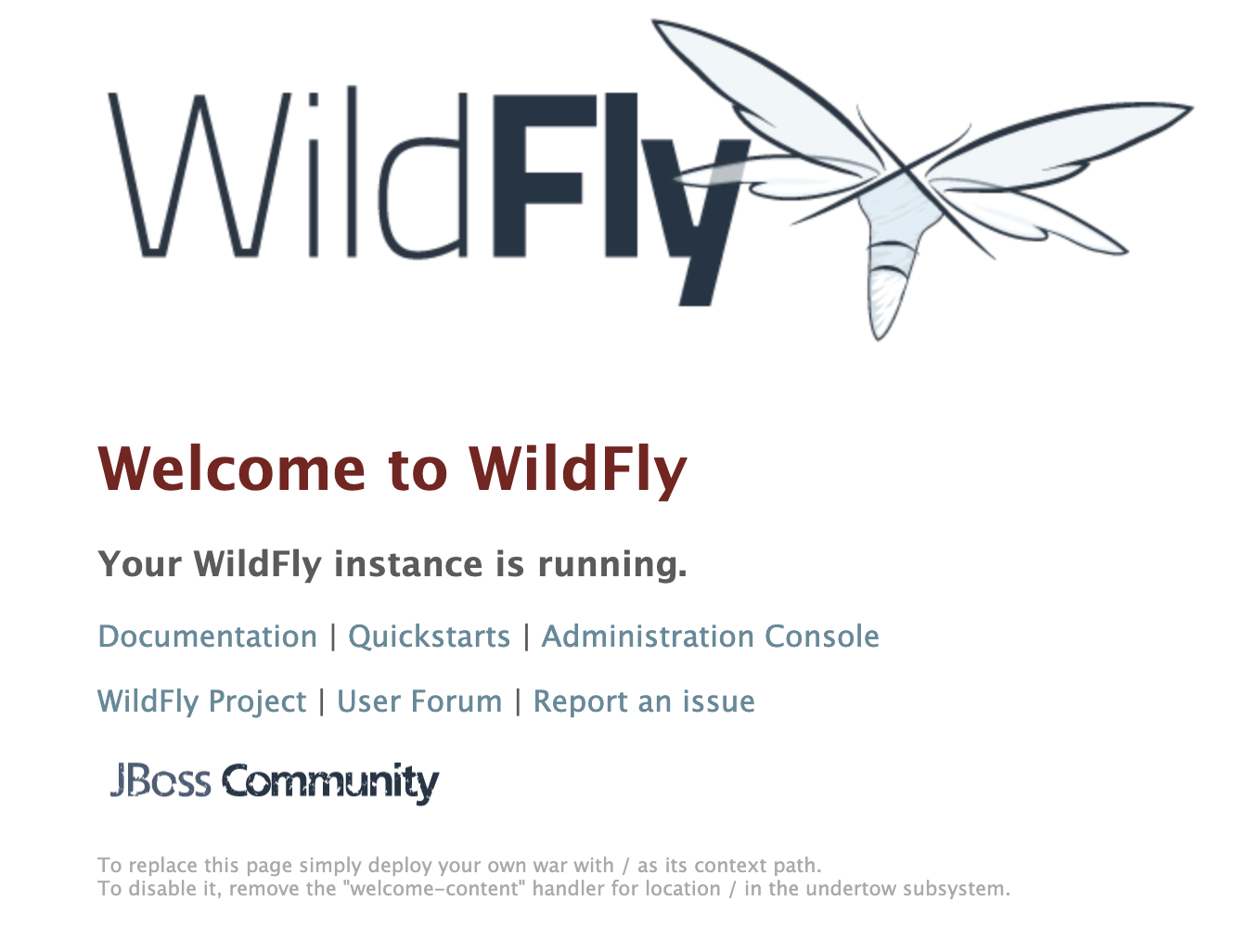 WildFly

Welcome to WildFly

Your WildFly instance is running.

Documentation | Quickstarts | Administration Console

WildFly Project | User Forum | Report an issue

JBoss Community

To replace this page simply deploy your own war with / as its context path.
To disable it, remove the "welcome-content" handler for location / in the undertow subsystem.